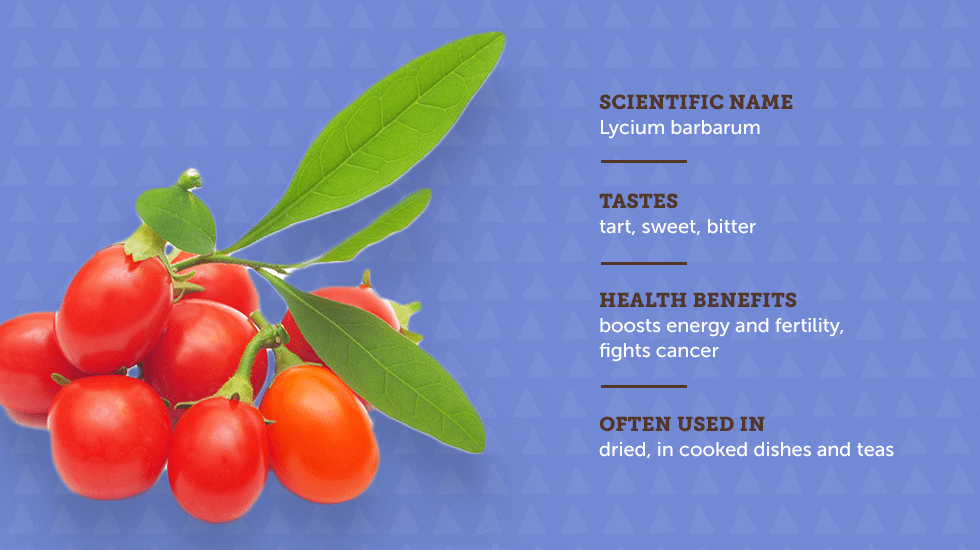 SCIENTIFIC NAME
Lycium barbarum

TASTES
tart, sweet, bitter

HEALTH BENEFITS
boosts energy and fertility, fights cancer

OFTEN USED IN
dried, in cooked dishes and teas